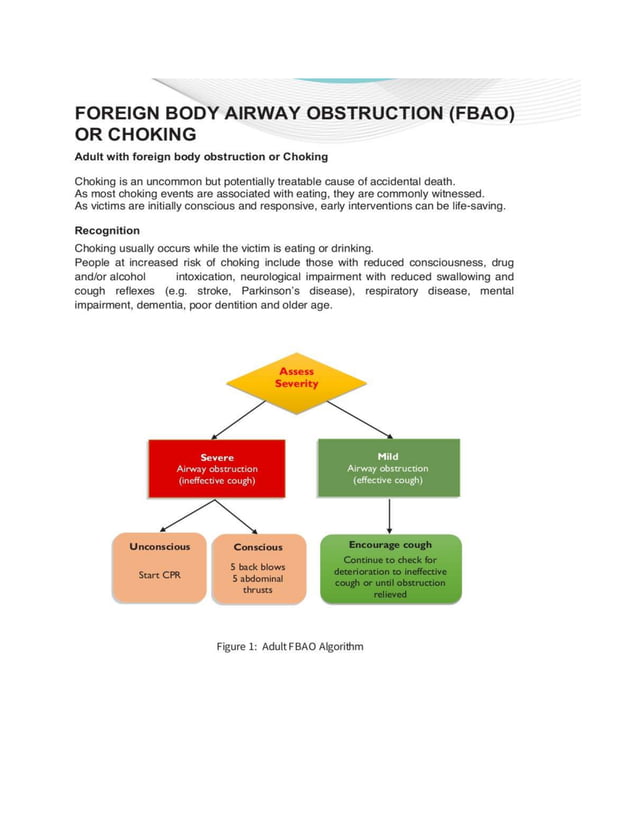 FOREIGN BODY AIRWAY OBSTRUCTION (FBAO) OR CHOKING

Adult with foreign body obstruction or Choking

Choking is an uncommon but potentially treatable cause of accidental death.
As most choking events are associated with eating, they are commonly witnessed.
As victims are initially conscious and responsive, early interventions can be life-saving.

Recognition

Choking usually occurs while the victim is eating or drinking.
People at increased risk of choking include those with reduced consciousness, drug and/or alcohol intoxication, neurological impairment with reduced swallowing and cough reflexes (e.g. stroke, Parkinson's disease), respiratory disease, mental impairment, dementia, poor dentition and older age.

Assess Severity

Severe
Airway obstruction
(ineffective cough)

Mild
Airway obstruction
(effective cough)

Unconscious
Start CPR

Conscious
5 back blows
5 abdominal thrusts

Encourage cough
Continue to check for deterioration to ineffective cough or until obstruction relieved

Figure 1: Adult FBAO Algorithm